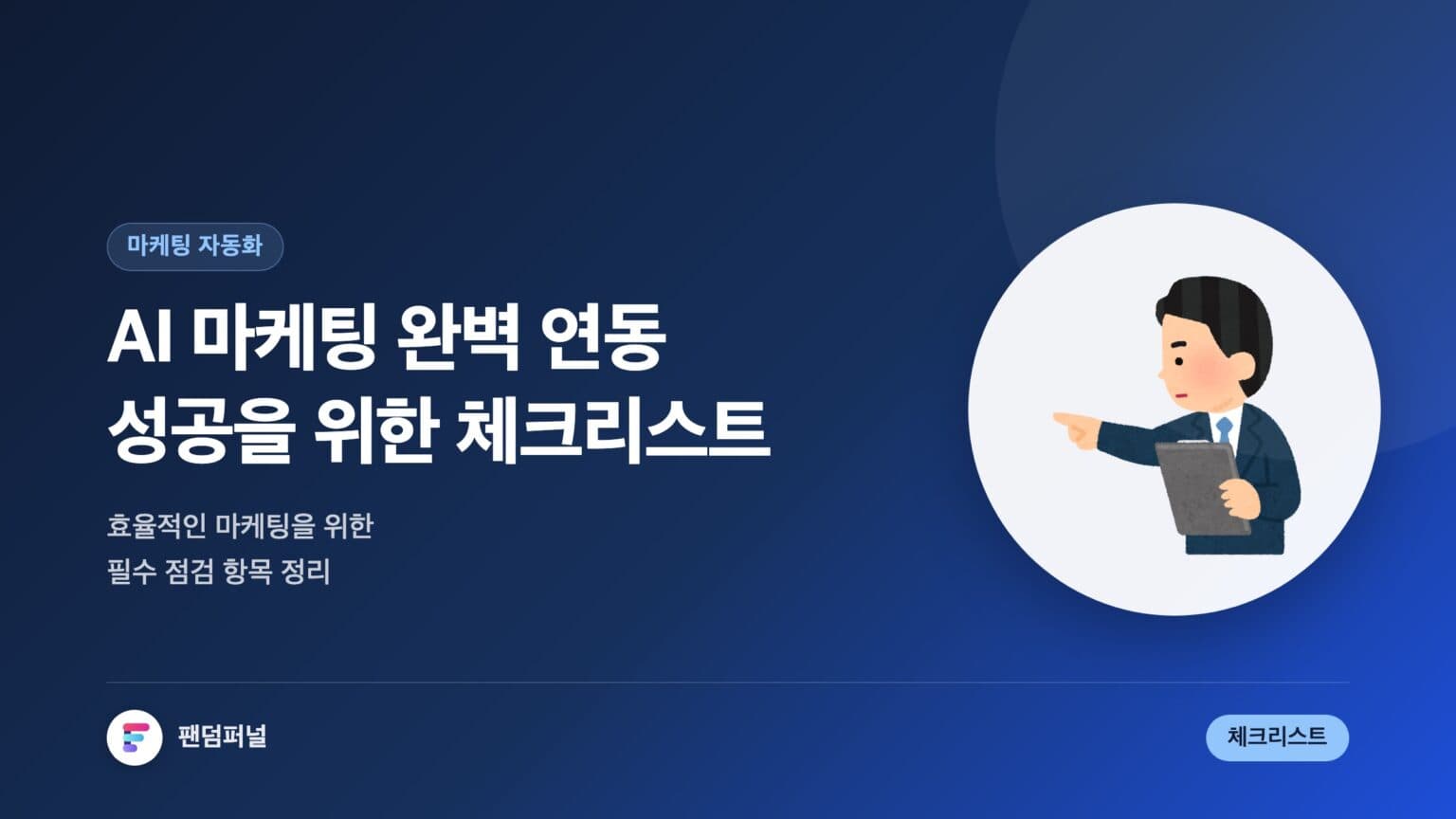 마케팅 자동화

AI 마케팅 완벽 연동
성공을 위한 체크리스트

효율적인 마케팅을 위한
필수 점검 항목 정리

팬덤퍼널

체크리스트